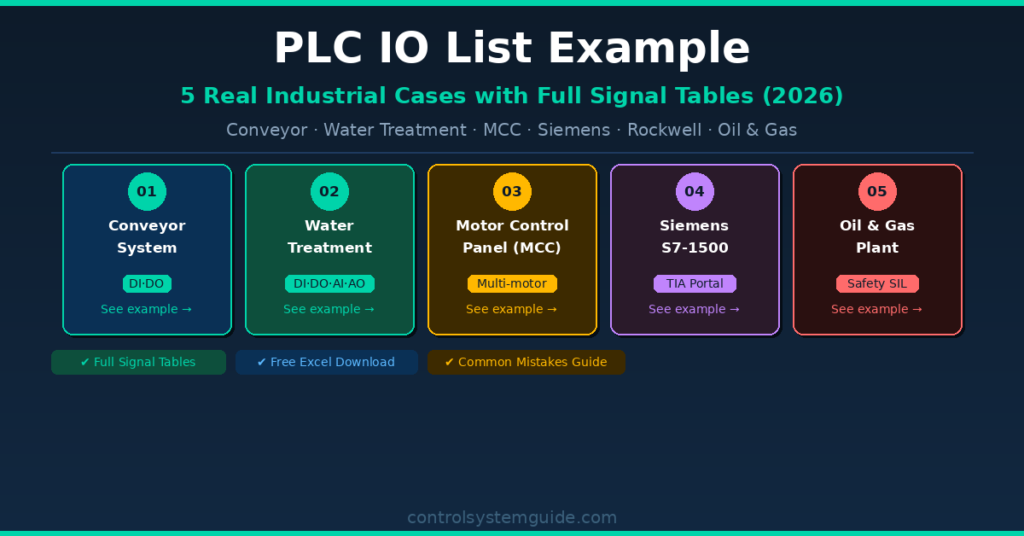 PLC IO List Example

5 Real Industrial Cases with Full Signal Tables (2026)

Conveyor · Water Treatment · MCC · Siemens · Rockwell · Oil & Gas

01
Conveyor System
DI·DO
See example →

02
Water Treatment
DI·DO·AI·AO
See example →

03
Motor Control Panel (MCC)
Multi-motor
See example →

04
Siemens S7-1500
TIA Portal
See example →

05
Oil & Gas Plant
Safety SIL
See example →

✔ Full Signal Tables
✔ Free Excel Download
✔ Common Mistakes Guide

controlsystemguide.com